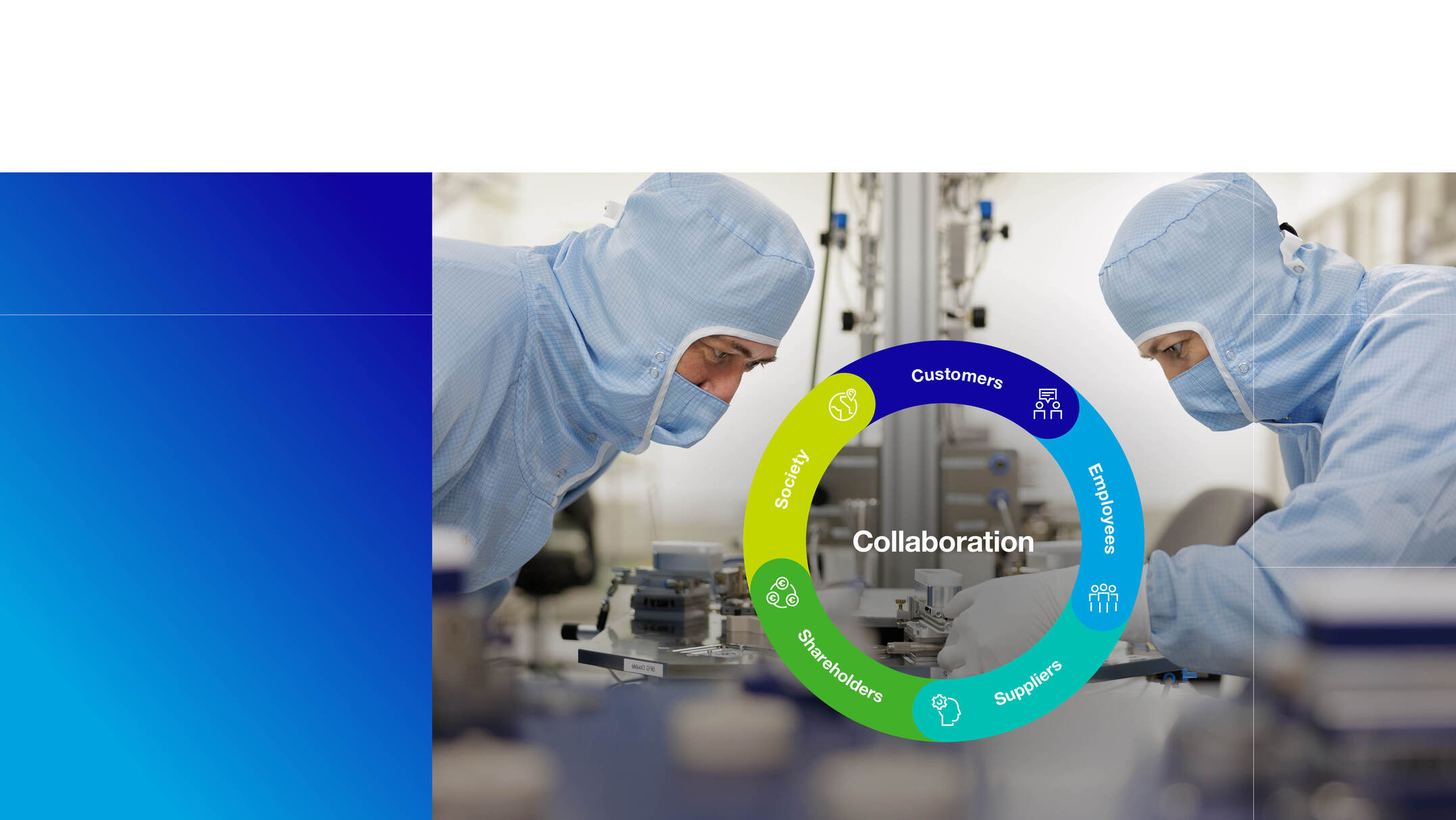 Customers
Employees
Suppliers
Shareholders
Society
Collaboration